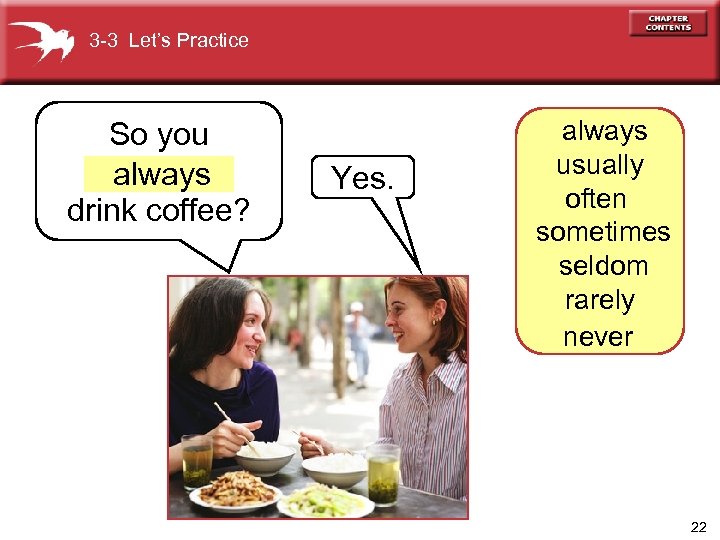 3-3 Let's Practice

CHAPTER CONTENTS

So you always drink coffee?

Yes.

always
usually
often
sometimes
seldom
rarely
never

22